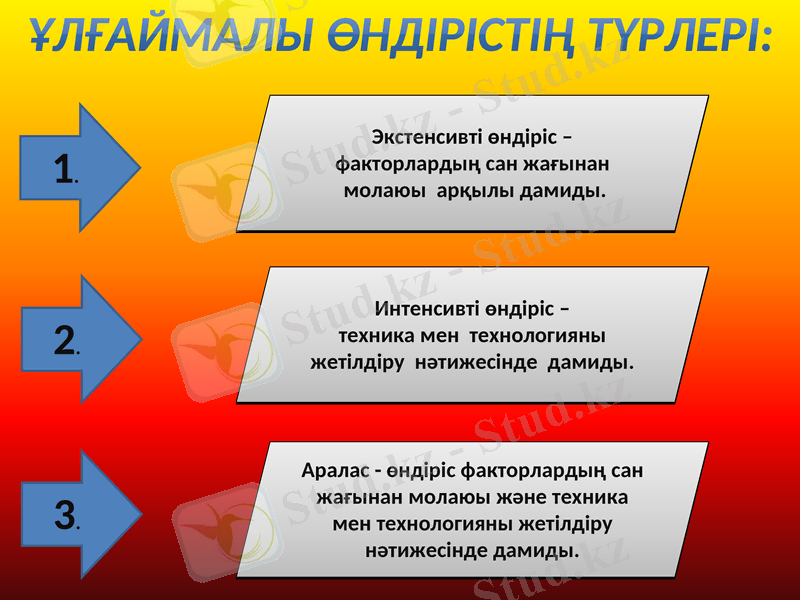 ҰЛҒАЙМАЛЫ ӨНДІРІСТІҢ ТҮРЛЕРІ:

1.

Экстенсивті өндіріс – факторлардың сан жағынан молаюы арқылы дамиды.

2.

Интенсивті өндіріс – техника мен технологияны жетілдіру нәтижесінде дамиды.

3.

Аралас - өндіріс факторлардың сан жағынан молаюы және техника мен технологияны жетілдіру нәтижесінде дамиды.

Stud.kz - Stud.kz